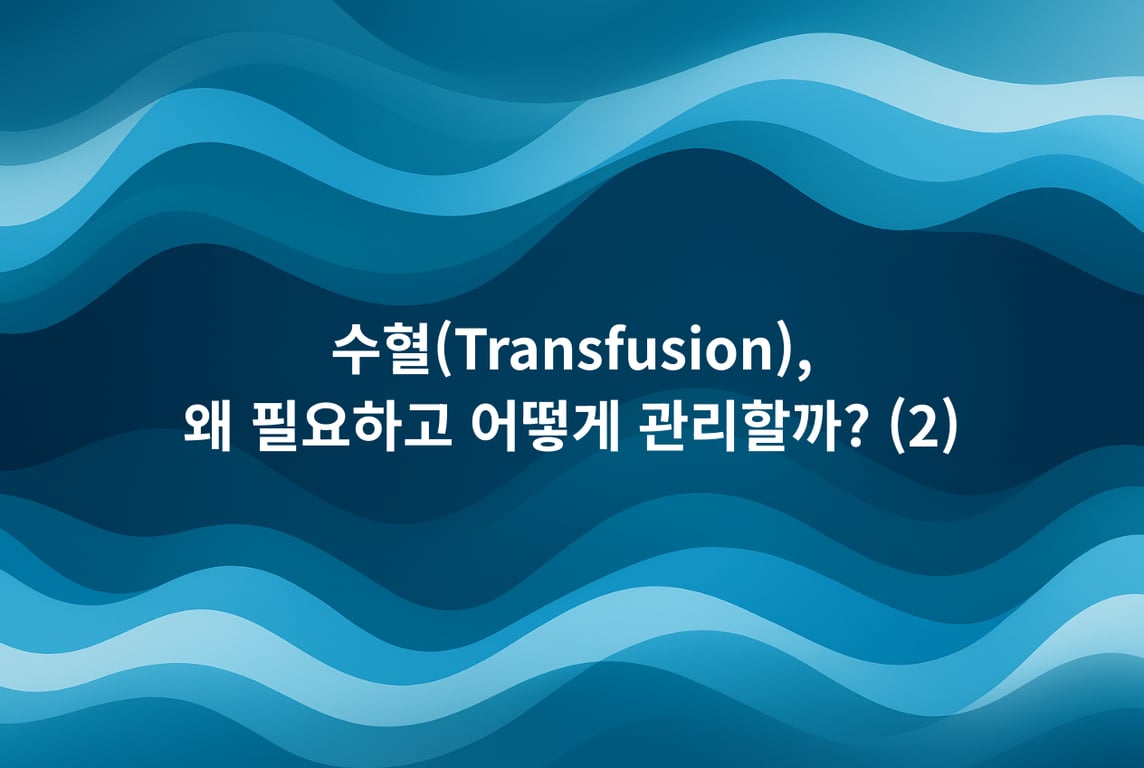 수혈(Transfusion),
왜 필요하고 어떻게 관리할까? (2)